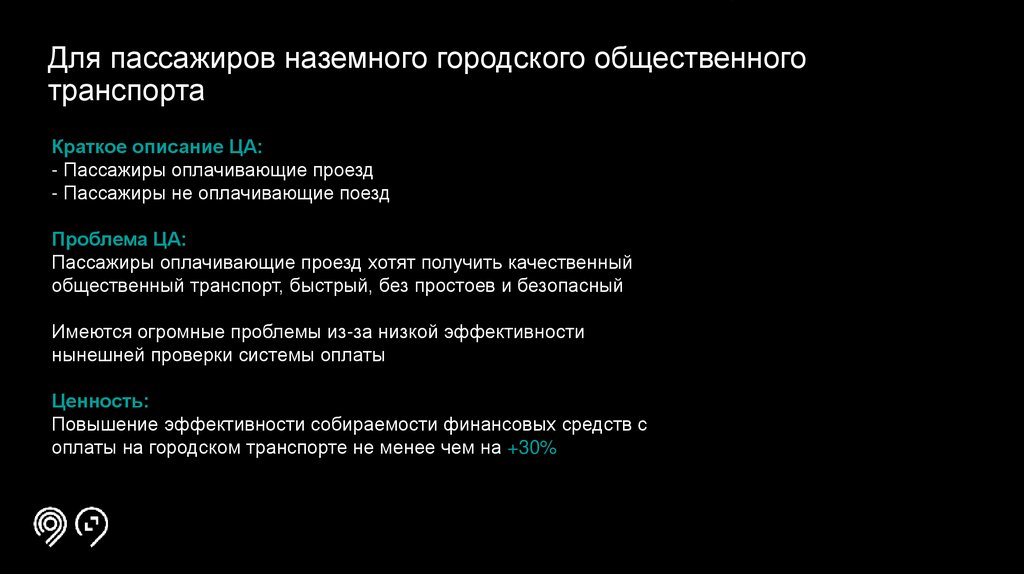 Для пассажиров наземного городского общественного транспорта

Краткое описание ЦА:
- Пассажиры оплачивающие проезд
- Пассажиры не оплачивающие поезд

Проблема ЦА:
Пассажиры оплачивающие проезд хотят получить качественный общественный транспорт, быстрый, без простоев и безопасный

Имеются огромные проблемы из-за низкой эффективности нынешней проверки системы оплаты

Ценность:
Повышение эффективности собираемости финансовых средств с оплаты на городском транспорте не менее чем на +30%